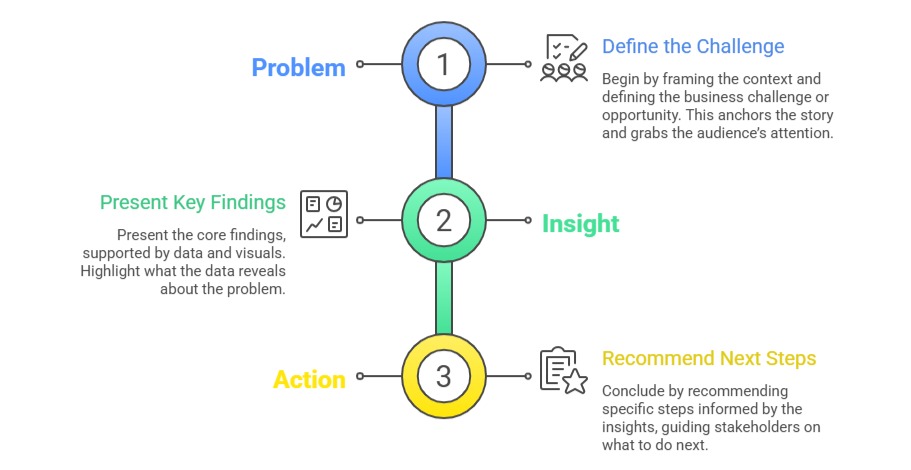 Problem

1

Define the Challenge

Begin by framing the context and defining the business challenge or opportunity. This anchors the story and grabs the audience's attention.

Present Key Findings

Present the core findings, supported by data and visuals. Highlight what the data reveals about the problem.

2

Insight

Action

3

Recommend Next Steps

Conclude by recommending specific steps informed by the insights, guiding stakeholders on what to do next.